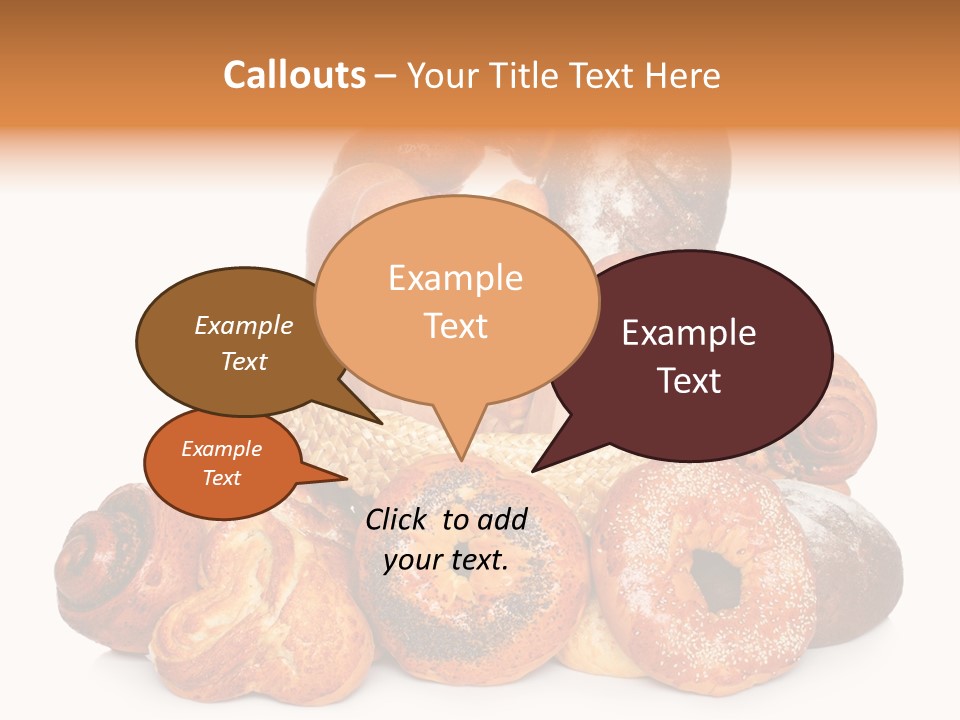 Callouts – Your Title Text Here

Example Text

Example Text

Example Text

Example Text

Click to add your text.